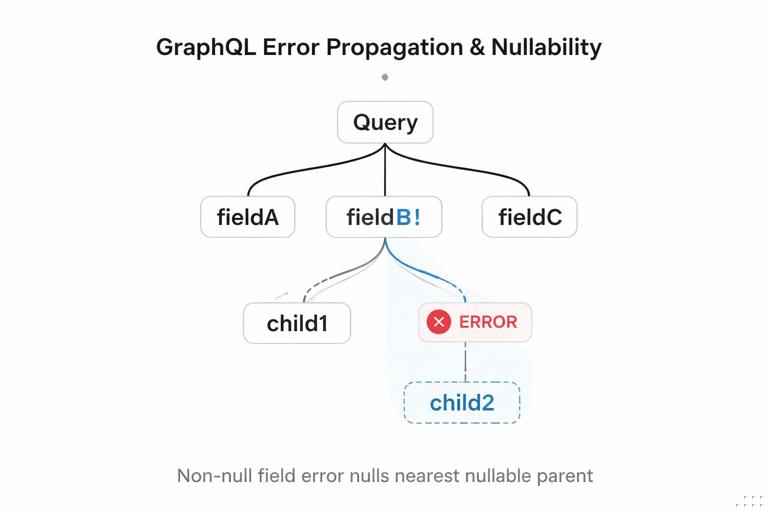 GraphQL Error Propagation & Nullability

Query

fieldA

fieldB!

fieldC

child1

ERROR

child2

Non-null field error nulls nearest nullable parent